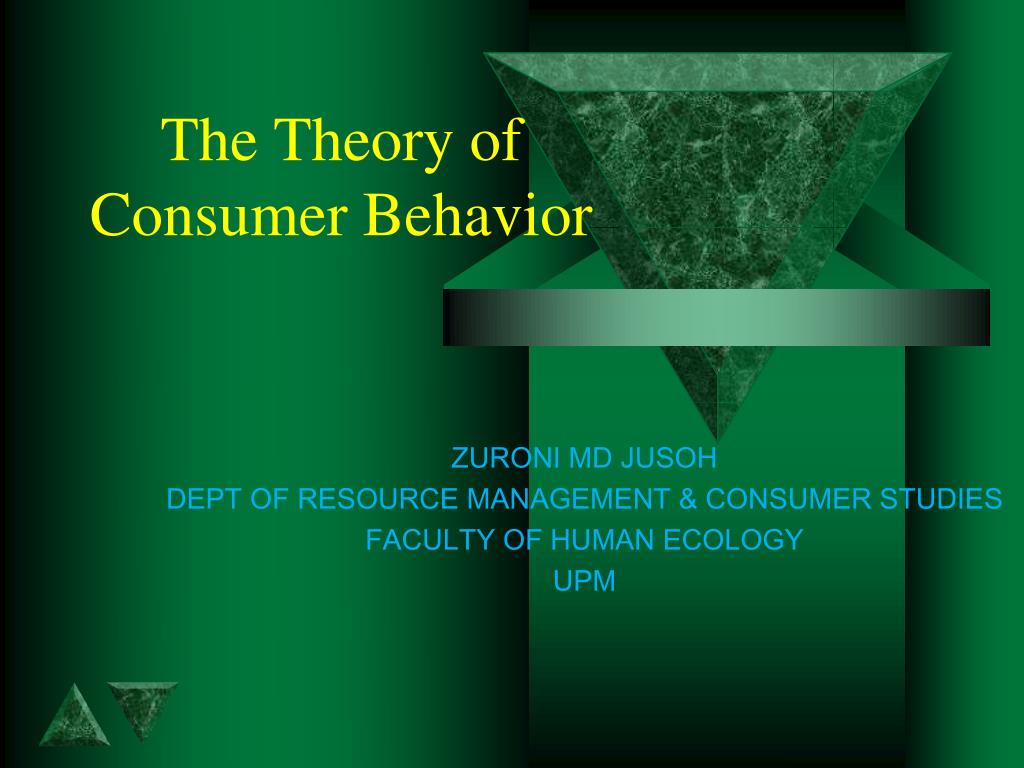 The Theory of Consumer Behavior

ZURONI MD JUSOH
DEPT OF RESOURCE MANAGEMENT & CONSUMER STUDIES
FACULTY OF HUMAN ECOLOGY
UPM